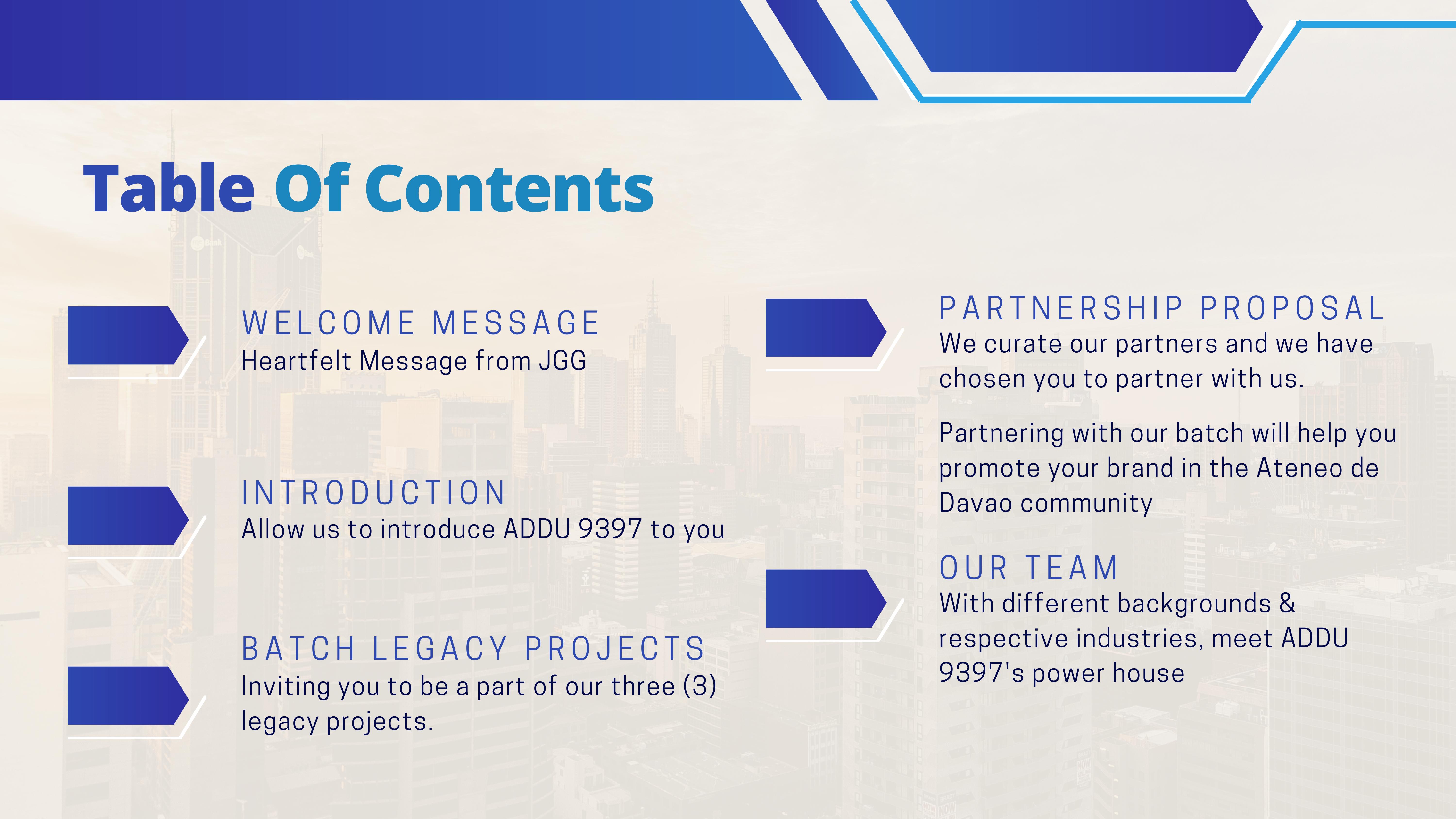 Table Of Contents

WELCOME MESSAGE
Heartfelt Message from JGG

INTRODUCTION
Allow us to introduce ADDU 9397 to you

BATCH LEGACY PROJECTS
Inviting you to be a part of our three (3) legacy projects.

PARTNERSHIP PROPOSAL
We curate our partners and we have chosen you to partner with us.

Partnering with our batch will help you promote your brand in the Ateneo de Davao community

OUR TEAM
With different backgrounds & respective industries, meet ADDU 9397's power house